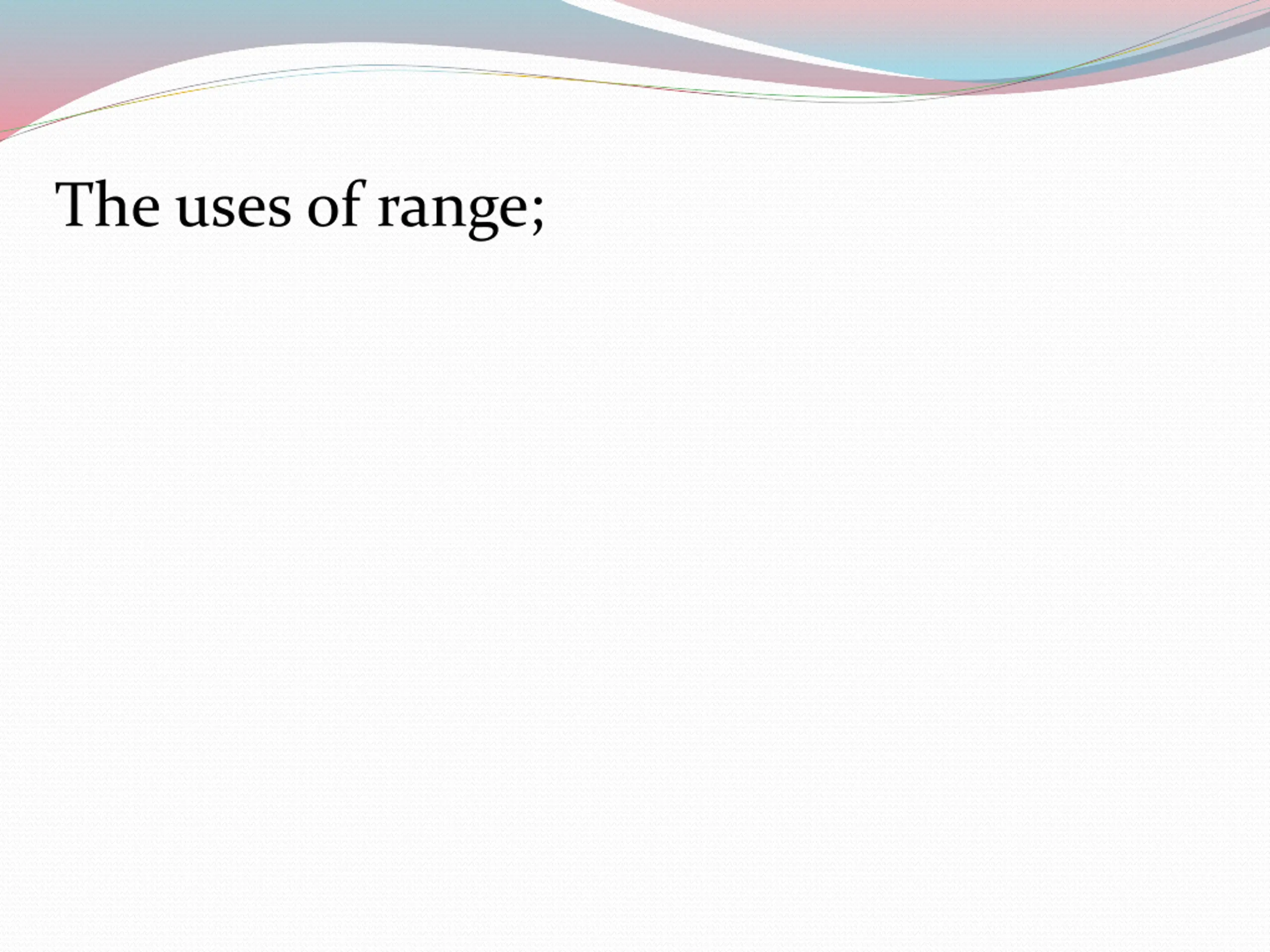 The uses of range;